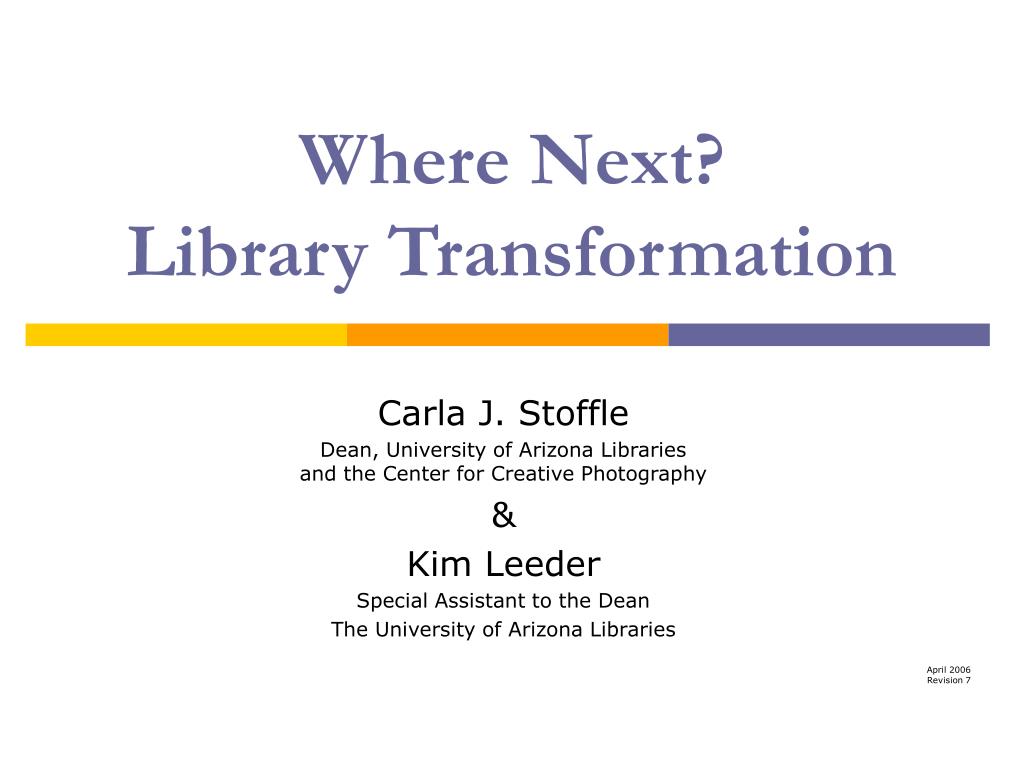 Where Next?
Library Transformation

Carla J. Stoffle

Dean, University of Arizona Libraries
and the Center for Creative Photography

&

Kim Leeder

Special Assistant to the Dean
The University of Arizona Libraries

April 2006
Revision 7